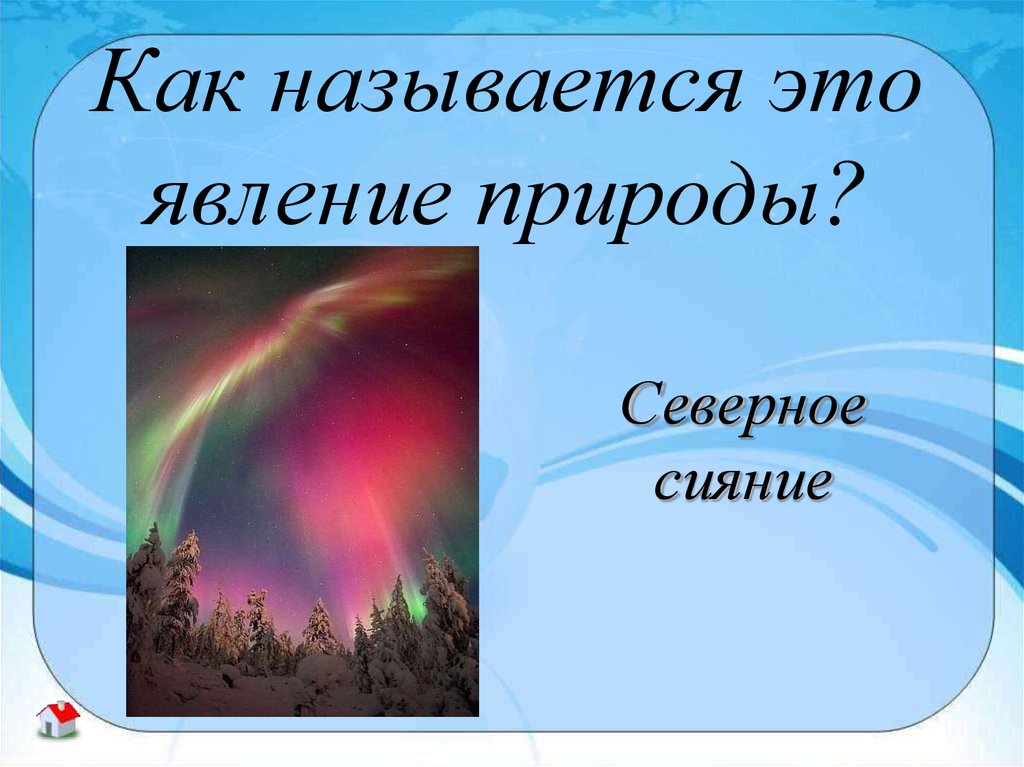 Как называется это явление природы?

Северное сияние